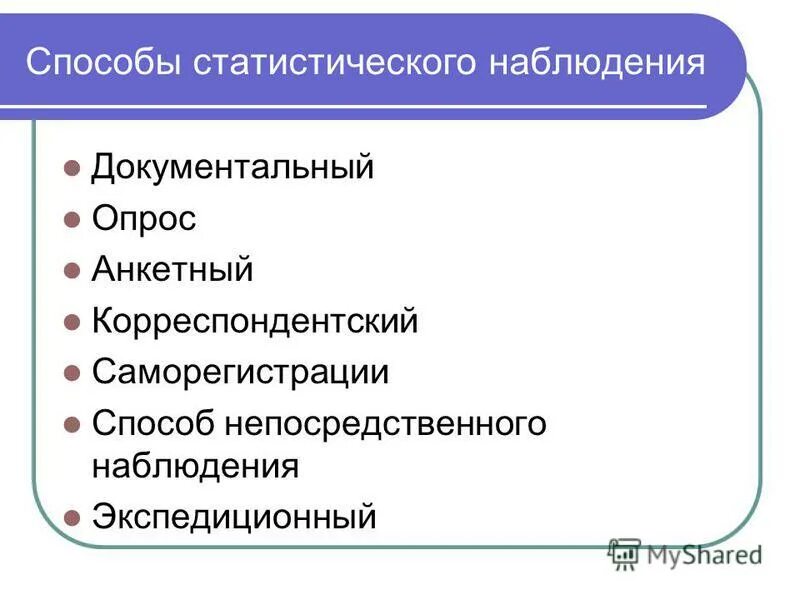 Способы статистического наблюдения

- Документальный
- Опрос
- Анкетный
- Корреспондентский
- Саморегистрации
- Способ непосредственного наблюдения
- Экспедиционный

MyShared